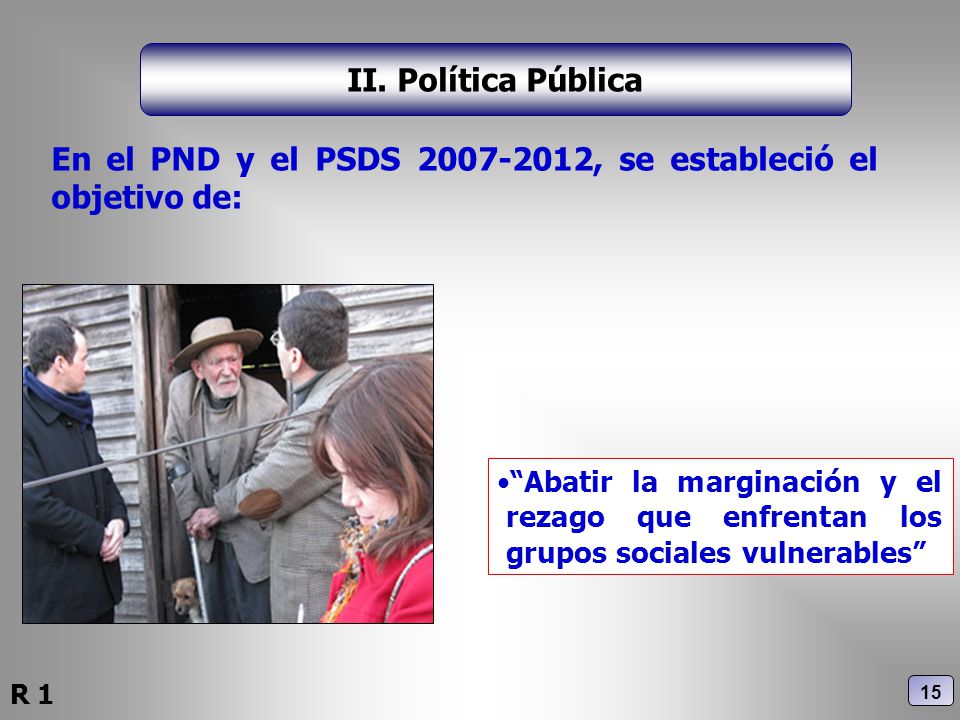 II. Política Pública

En el PND y el PSDS 2007-2012, se estableció el objetivo de:

•“Abatir la marginación y el rezago que enfrentan los grupos sociales vulnerables”

R 1

15